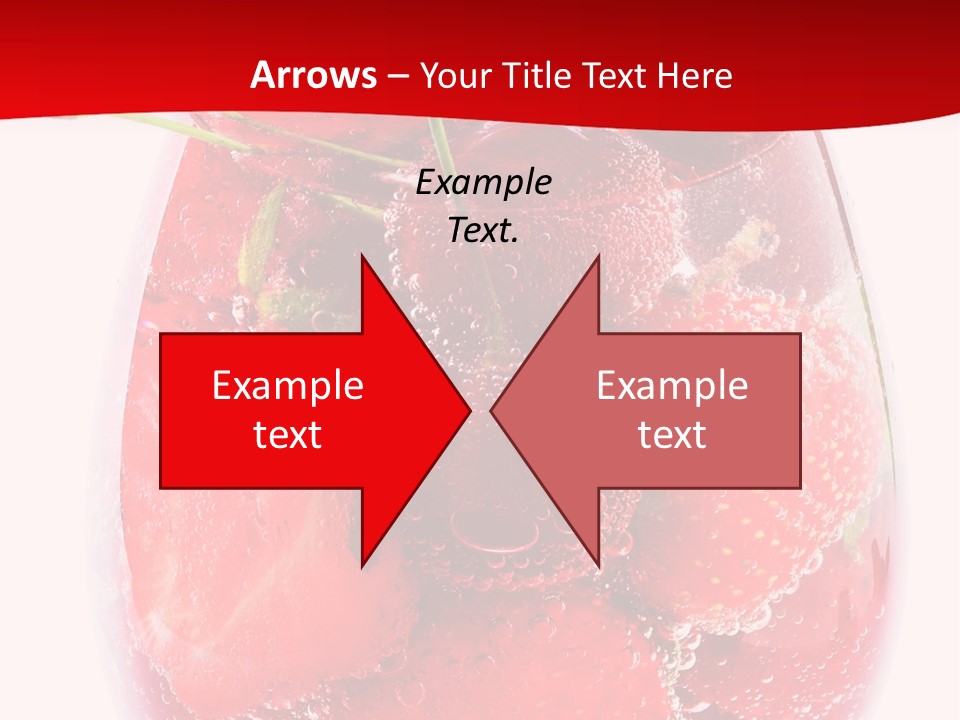 Arrows – Your Title Text Here

Example Text.

Example text

Example text